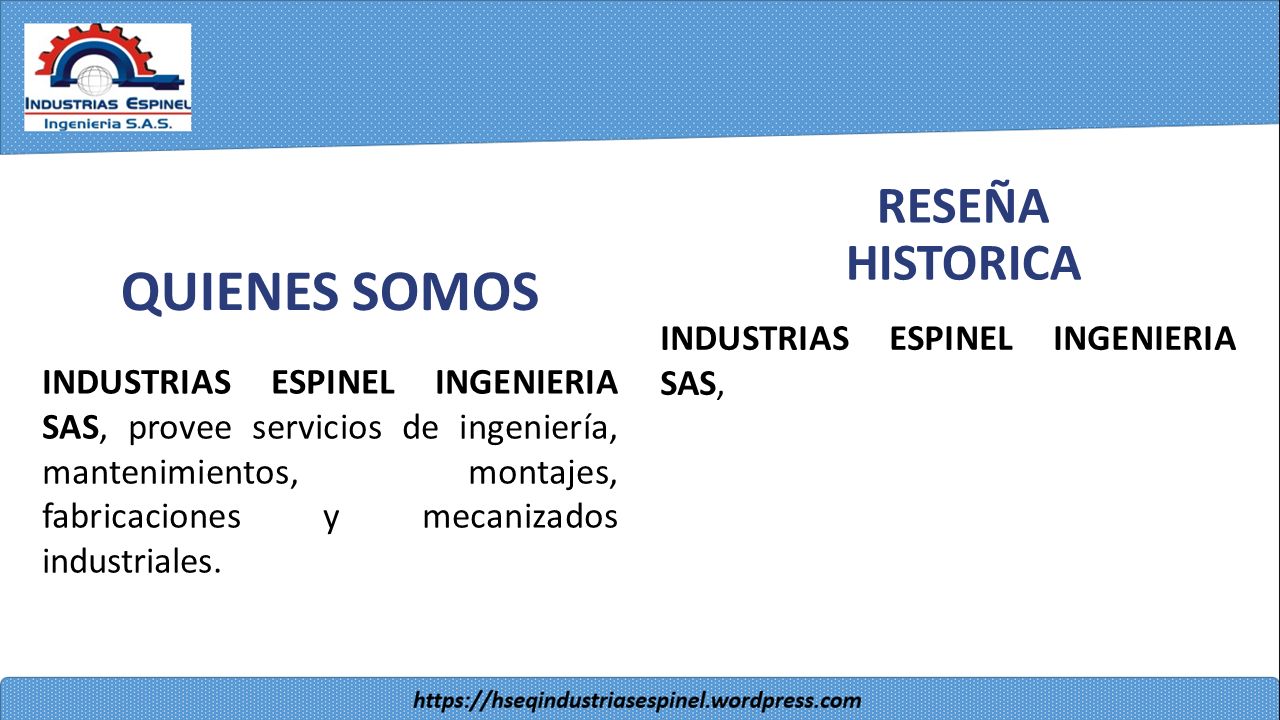 INDUSTRIAS ESPINEL
Ingenieria S.A.S.

QUIENES SOMOS

INDUSTRIAS ESPINEL INGENIERIA SAS, provee servicios de ingeniería, mantenimientos, montajes, fabricaciones y mecanizados industriales.

RESEÑA HISTORICA

INDUSTRIAS ESPINEL INGENIERIA SAS,

https://hseqindustriasespinel.wordpress.com